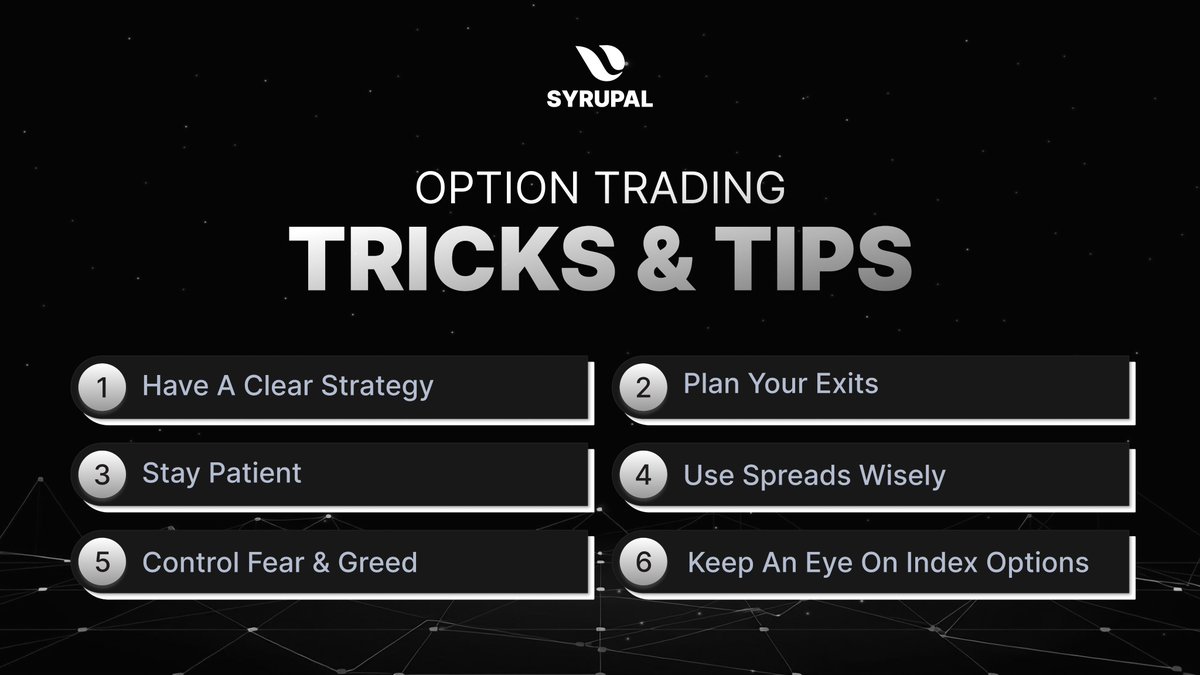 SYRUPAL

OPTION TRADING
TRICKS & TIPS

1 Have A Clear Strategy

2 Plan Your Exits

3 Stay Patient

4 Use Spreads Wisely

5 Control Fear & Greed

6 Keep An Eye On Index Options